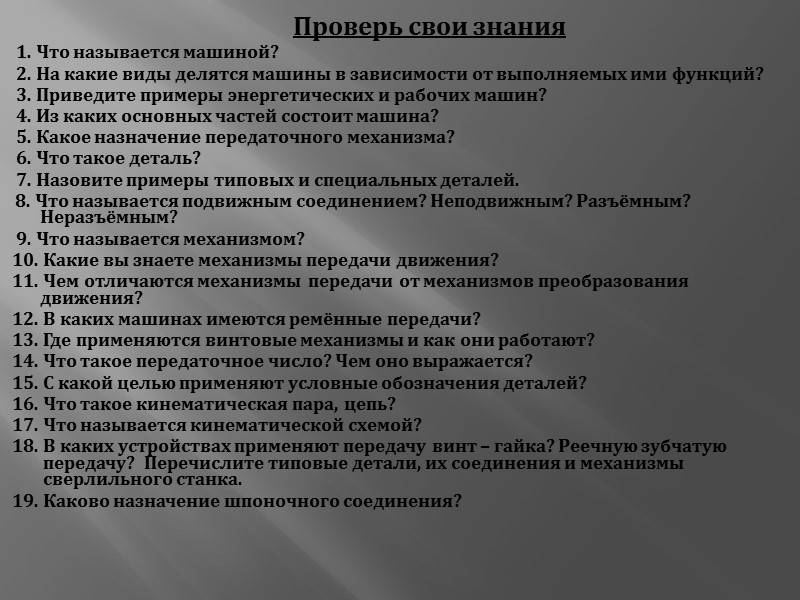 Проверь свои знания

1. Что называется машиной?
2. На какие виды делятся машины в зависимости от выполняемых ими функций?
3. Приведите примеры энергетических и рабочих машин?
4. Из каких основных частей состоит машина?
5. Какое назначение передаточного механизма?
6. Что такое деталь?
7. Назовите примеры типовых и специальных деталей.
8. Что называется подвижным соединением? Неподвижным? Разъёмным? Неразъёмным?
9. Что называется механизмом?
10. Какие вы знаете механизмы передачи движения?
11. Чем отличаются механизмы передачи от механизмов преобразования движения?
12. В каких машинах имеются ремённые передачи?
13. Где применяются винтовые механизмы и как они работают?
14. Что такое передаточное число? Чем оно выражается?
15. С какой целью применяют условные обозначения деталей?
16. Что такое кинематическая пара, цепь?
17. Что называется кинематической схемой?
18. В каких устройствах применяют передачу винт – гайка? Реечную зубчатую передачу? Перечислите типовые детали, их соединения и механизмы сверлильного станка.
19. Каково назначение шпоночного соединения?